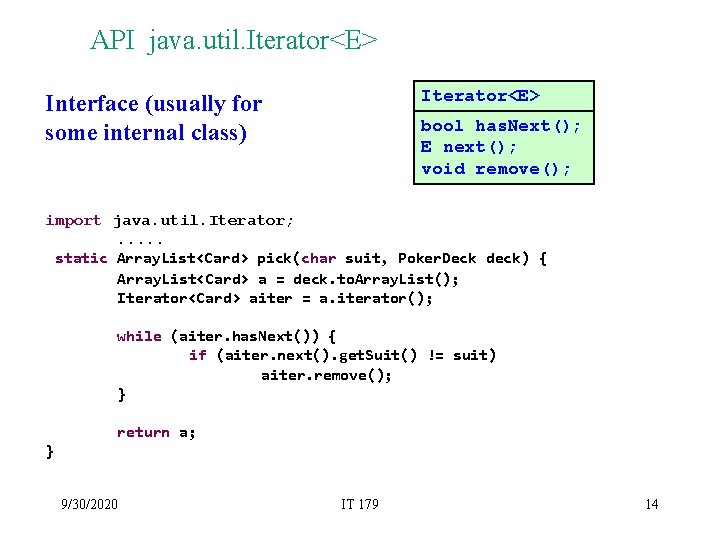 API java.util.Iterator<E>

Interface (usually for some internal class)

Iterator<E>

bool hasNext();
E next();
void remove();

import java.util.Iterator;
.....
static ArrayList<Card> pick(char suit, PokerDeck deck) {
ArrayList<Card> a = deck.toArrayList();
Iterator<Card> aiter = a.iterator();

while (aiter.hasNext()) {
if (aiter.next().getSuit() != suit)
aiter.remove();
}

return a;
}

9/30/2020

IT 179

14